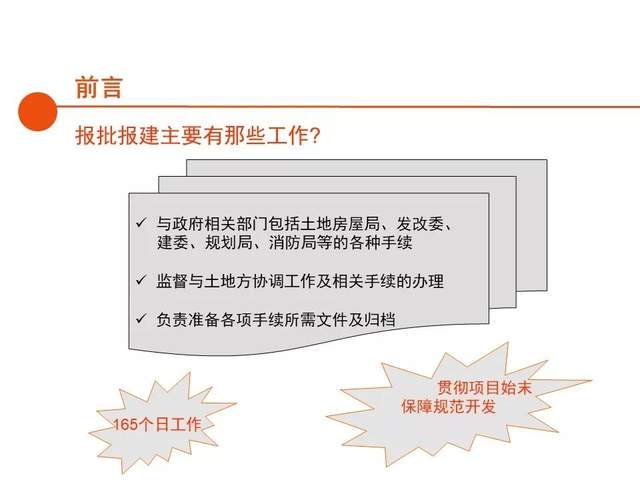 前言

报批报建主要有那些工作?

✓ 与政府相关部门包括土地房屋局、发改委、建委、规划局、消防局等的各种手续

✓ 监督与土地方协调工作及相关手续的办理

✓ 负责准备各项手续所需文件及归档

165个日工作

贯彻项目始末
保障规范开发